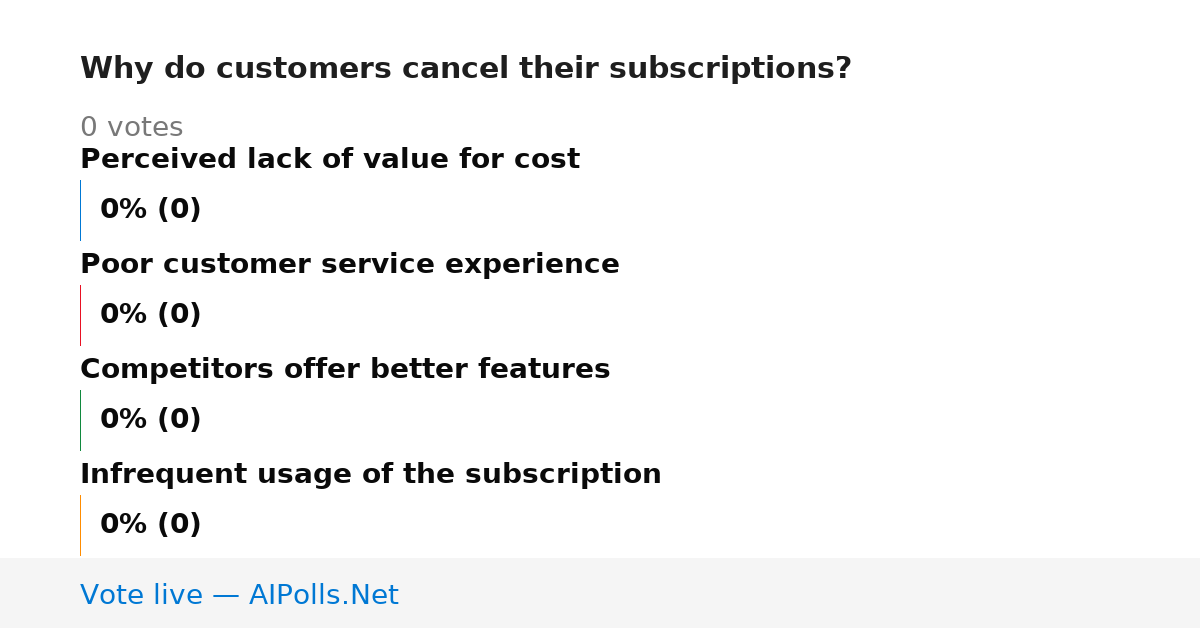 Why do customers cancel their subscriptions?

0 votes

Perceived lack of value for cost

0% (0)

Poor customer service experience

0% (0)

Competitors offer better features

0% (0)

Infrequent usage of the subscription

0% (0)

Vote live — AIPolls.Net